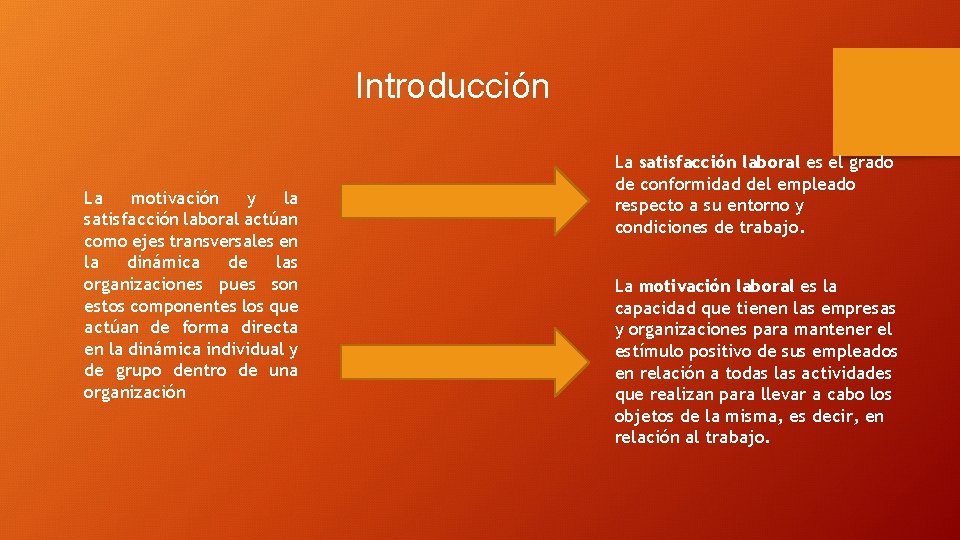 Introducción

La motivación y la satisfacción laboral actúan como ejes transversales en la dinámica de las organizaciones pues son estos componentes los que actúan de forma directa en la dinámica individual y de grupo dentro de una organización

La satisfacción laboral es el grado de conformidad del empleado respecto a su entorno y condiciones de trabajo.

La motivación laboral es la capacidad que tienen las empresas y organizaciones para mantener el estímulo positivo de sus empleados en relación a todas las actividades que realizan para llevar a cabo los objetos de la misma, es decir, en relación al trabajo.